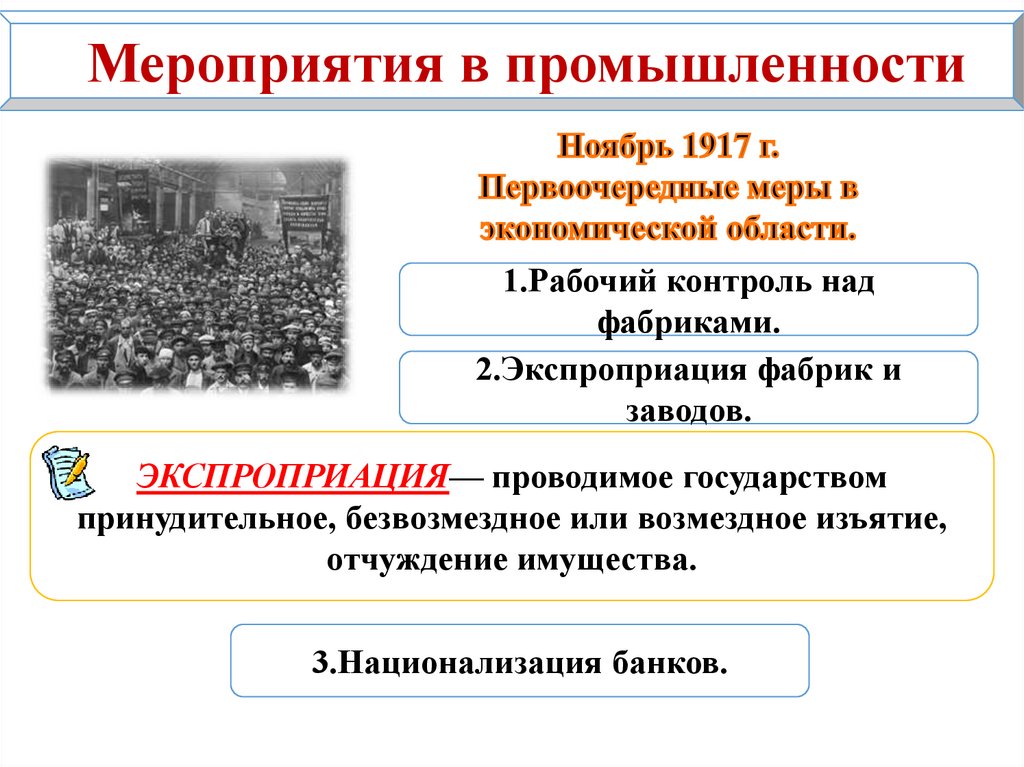 Мероприятия в промышленности

Ноябрь 1917 г.
Первоочередные меры в экономической области.

1.Рабочий контроль над фабриками.

2.Экспроприация фабрик и заводов.

ЭКСПРОПРИАЦИЯ— проводимое государством принудительное, безвозмездное или возмездное изъятие, отчуждение имущества.

3.Национализация банков.